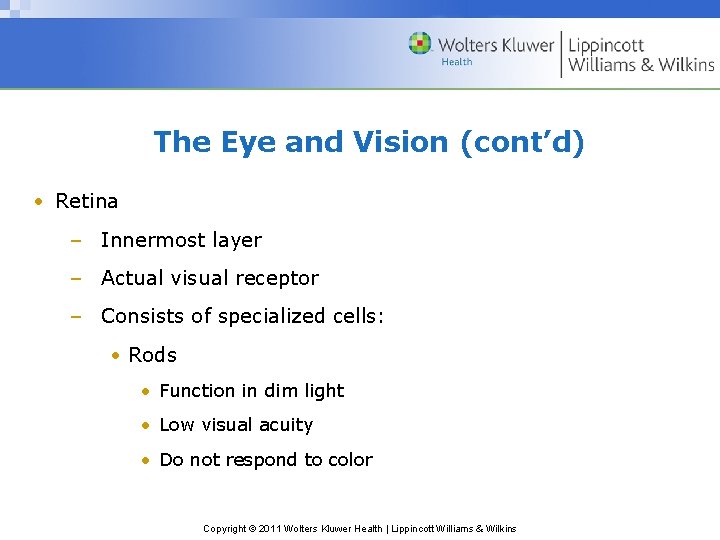 Wolters Kluwer Health | Lippincott Williams & Wilkins

The Eye and Vision (cont'd)

• Retina
 – Innermost layer
 – Actual visual receptor
 – Consists of specialized cells:
  • Rods
   • Function in dim light
   • Low visual acuity
   • Do not respond to color

Copyright © 2011 Wolters Kluwer Health | Lippincott Williams & Wilkins